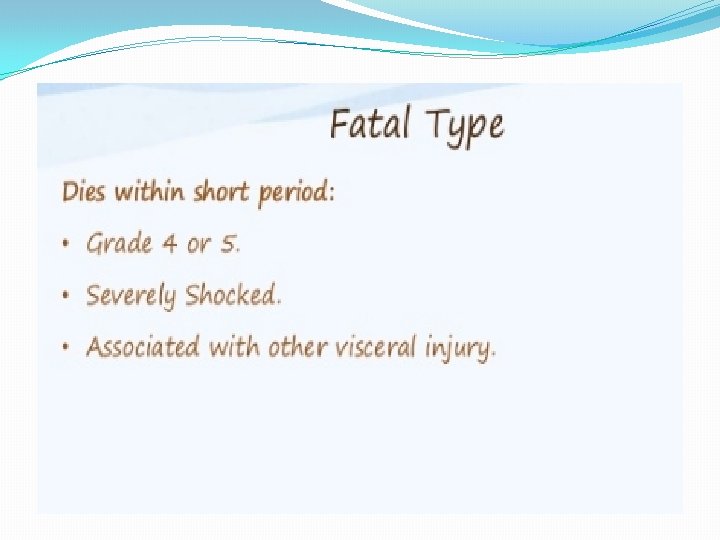 Fatal Type

Dies within short period:

• Grade 4 or 5.

• Severely Shocked.

• Associated with other visceral injury.